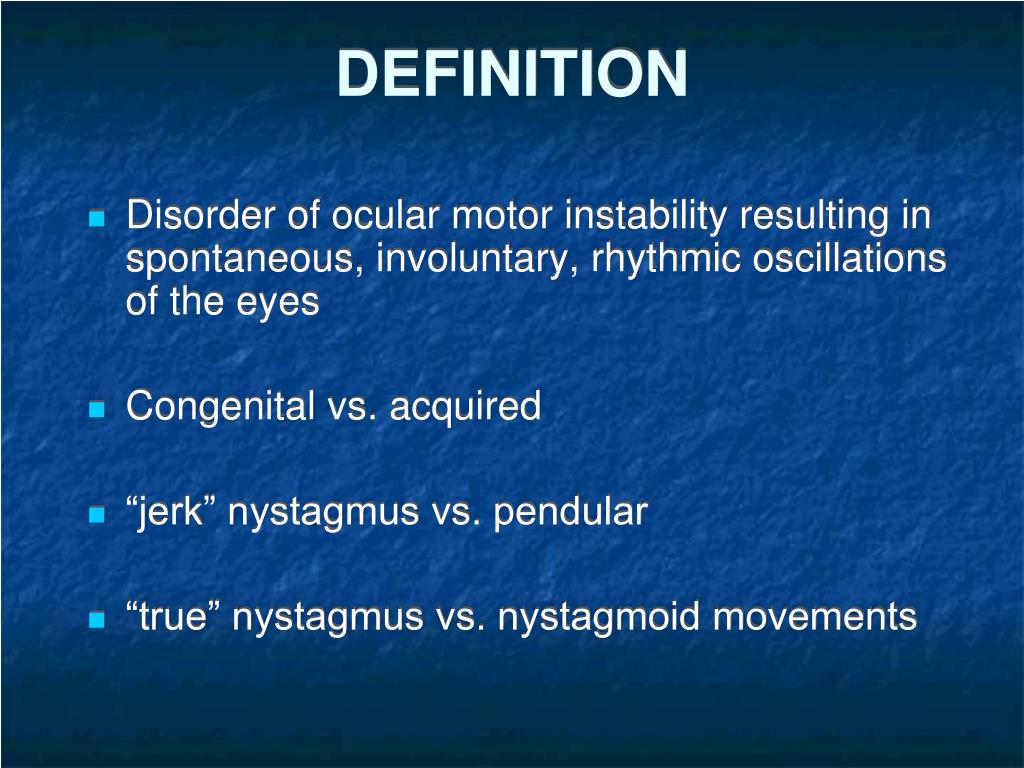 DEFINITION

Disorder of ocular motor instability resulting in spontaneous, involuntary, rhythmic oscillations of the eyes

Congenital vs. acquired

“jerk” nystagmus vs. pendular

“true” nystagmus vs. nystagmoid movements